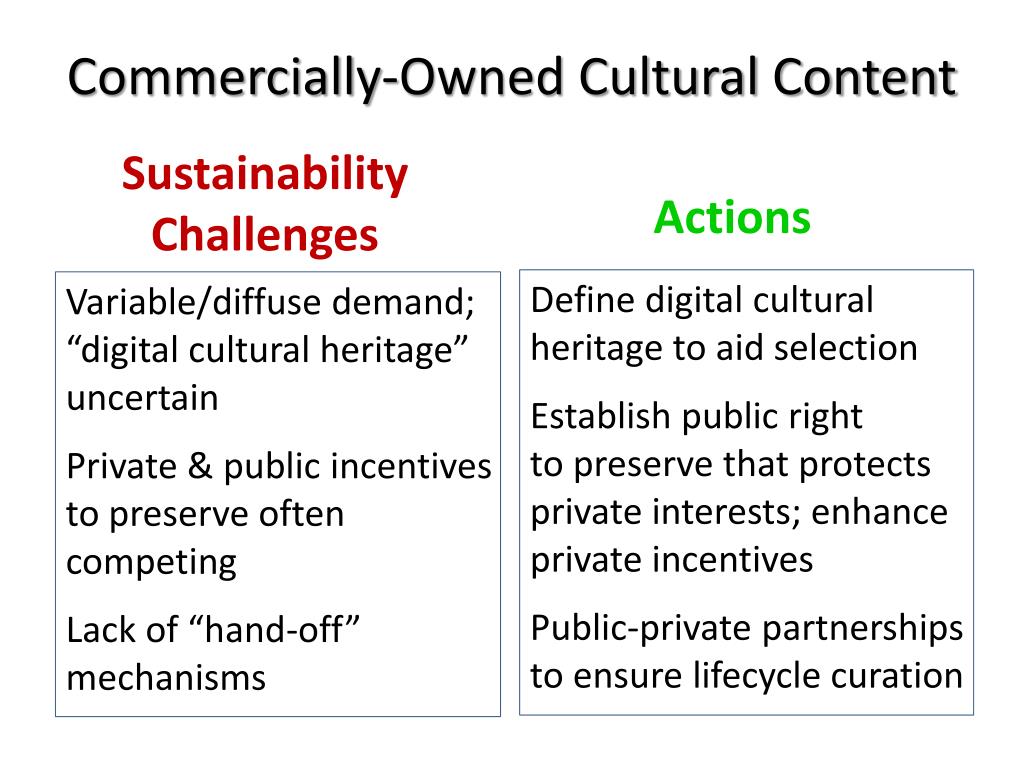 Commercially-Owned Cultural Content

Sustainability Challenges

Variable/diffuse demand; “digital cultural heritage” uncertain

Private & public incentives to preserve often competing

Lack of “hand-off” mechanisms

Actions

Define digital cultural heritage to aid selection

Establish public right to preserve that protects private interests; enhance private incentives

Public-private partnerships to ensure lifecycle curation